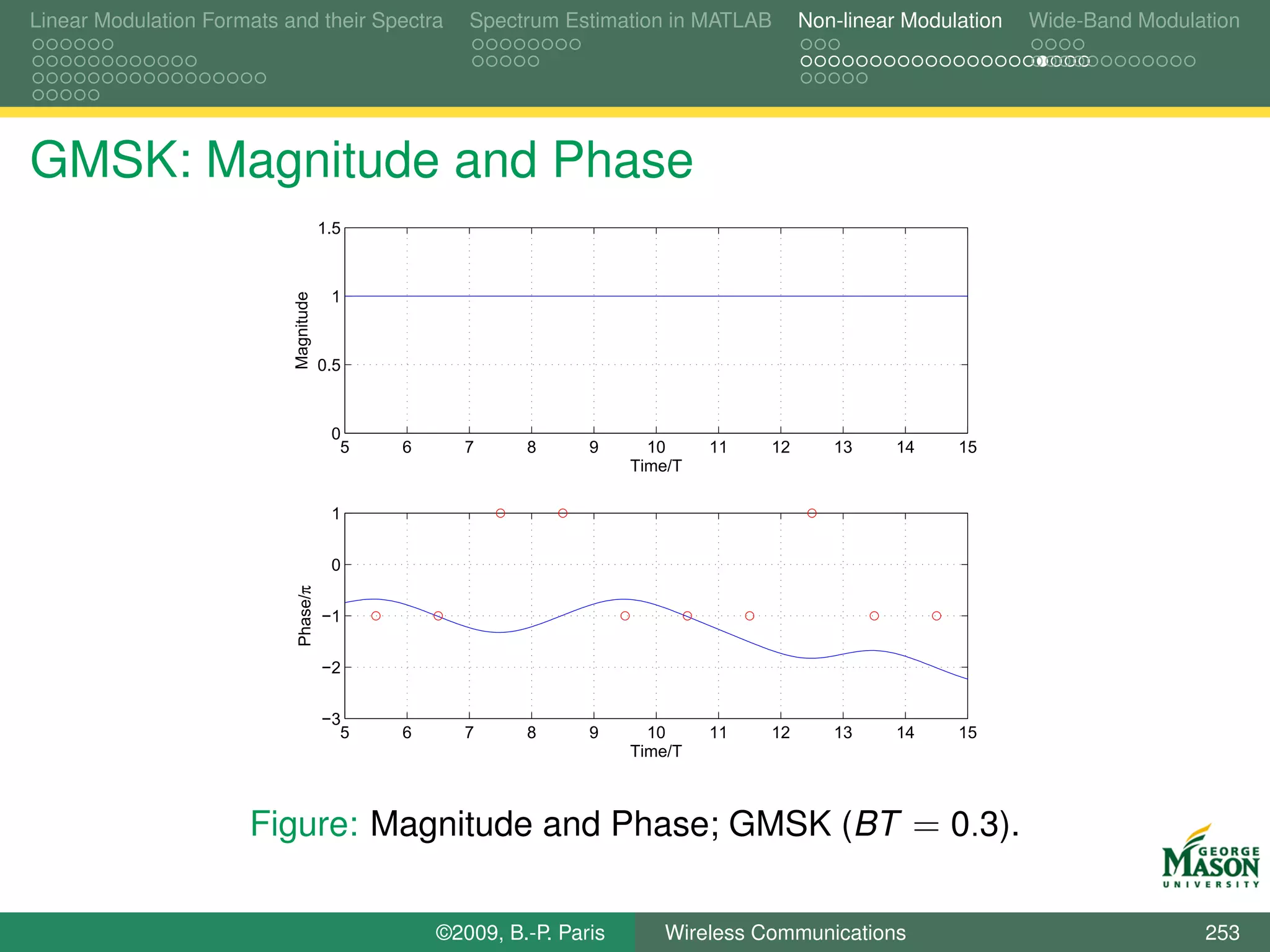 Linear Modulation Formats and their Spectra
Spectrum Estimation in MATLAB
Non-linear Modulation
Wide-Band Modulation

GMSK: Magnitude and Phase

1.5
1
0.5
0
Magnitude
5 6 7 8 9 10 11 12 13 14 15
Time/T

1
0
−1
−2
−3
Phase/$\pi$
5 6 7 8 9 10 11 12 13 14 15
Time/T

Figure: Magnitude and Phase; GMSK ($BT = 0.3$).

GEORGE MASON UNIVERSITY

©2009, B.-P. Paris
Wireless Communications
253